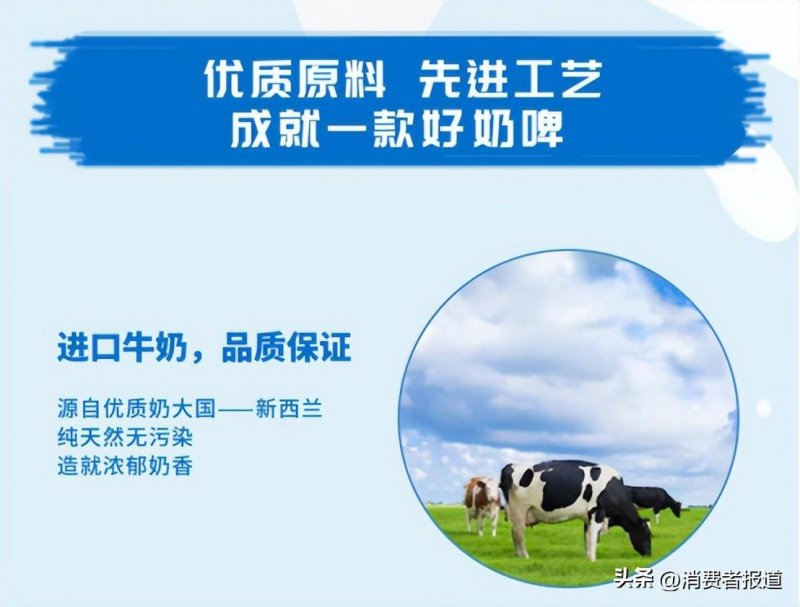 优质原料 先进工艺
成就一款好奶啤

进口牛奶，品质保证

源自优质奶大国——新西兰
纯天然无污染
造就浓郁奶香

头条 @消费者报道